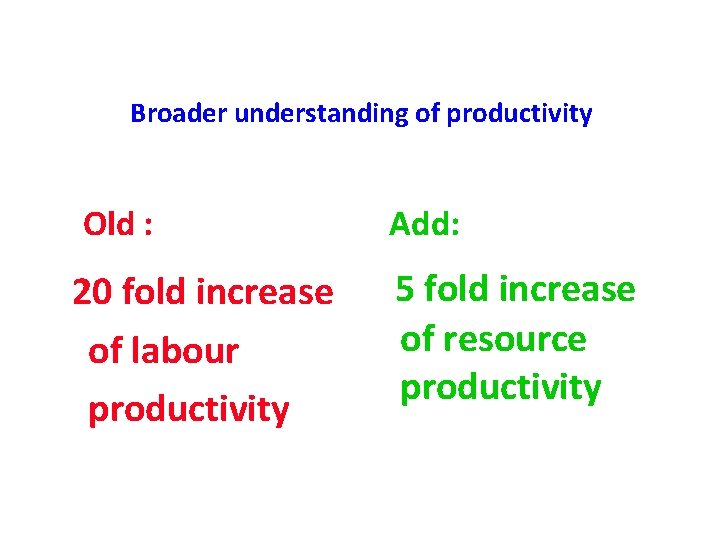 Broader understanding of productivity

Old :

20 fold increase of labour productivity

Add:

5 fold increase of resource productivity